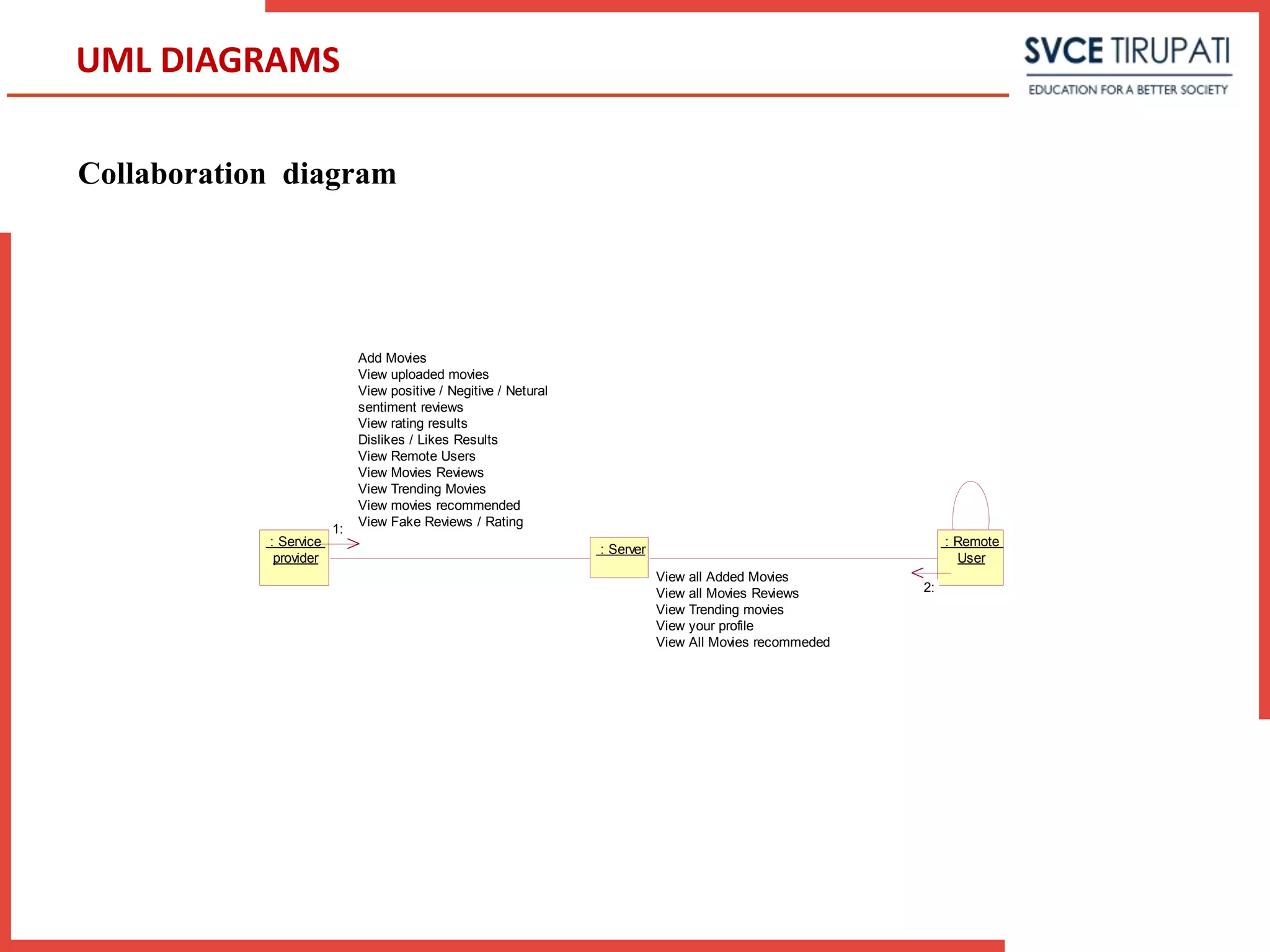 UML DIAGRAMS

SVCE TIRUPATI
EDUCATION FOR A BETTER SOCIETY

Collaboration diagram

Add Movies
View uploaded movies
View positive / Negitive / Netural sentiment reviews
View rating results
Dislikes / Likes Results
View Remote Users
View Movies Reviews
View Trending Movies
View movies recommended
View Fake Reviews / Rating

1:

: Service provider

: Server

: Remote User

2:

View all Added Movies
View all Movies Reviews
View Trending movies
View your profile
View All Movies recommeded